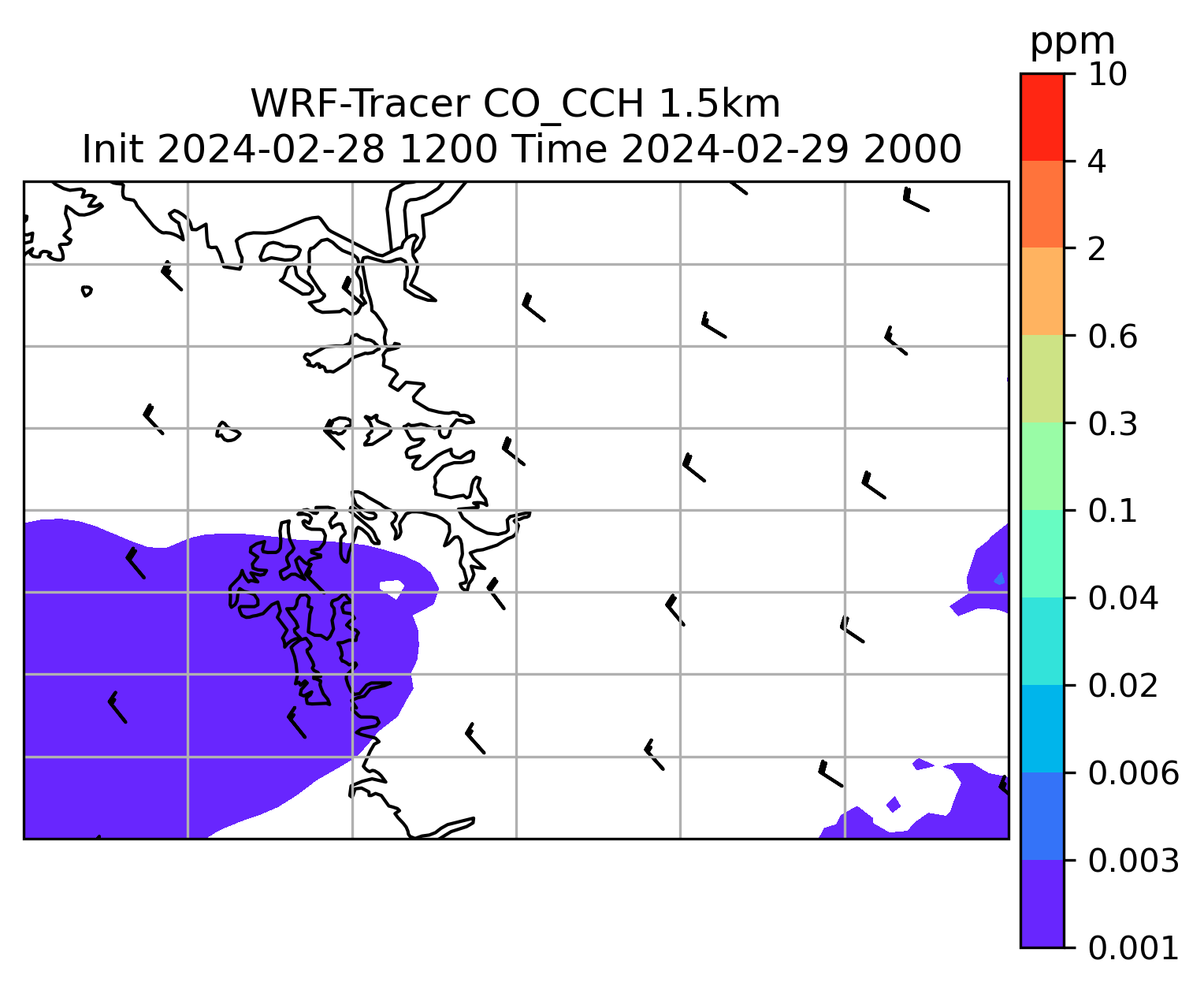 WRF-Tracer CO_CCH 1.5km
Init 2024-02-28 1200 Time 2024-02-29 2000

ppm
10
4
2
0.6
0.3
0.1
0.04
0.02
0.006
0.003
0.001